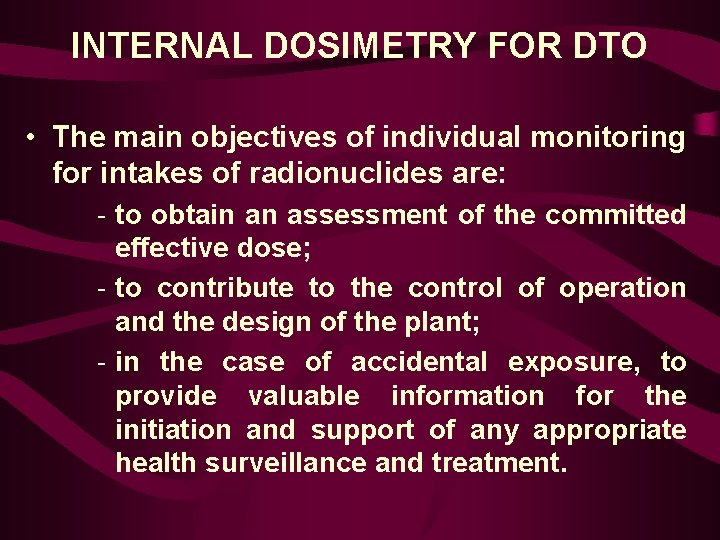 INTERNAL DOSIMETRY FOR DTO

• The main objectives of individual monitoring for intakes of radionuclides are:

- to obtain an assessment of the committed effective dose;

- to contribute to the control of operation and the design of the plant;

- in the case of accidental exposure, to provide valuable information for the initiation and support of any appropriate health surveillance and treatment.